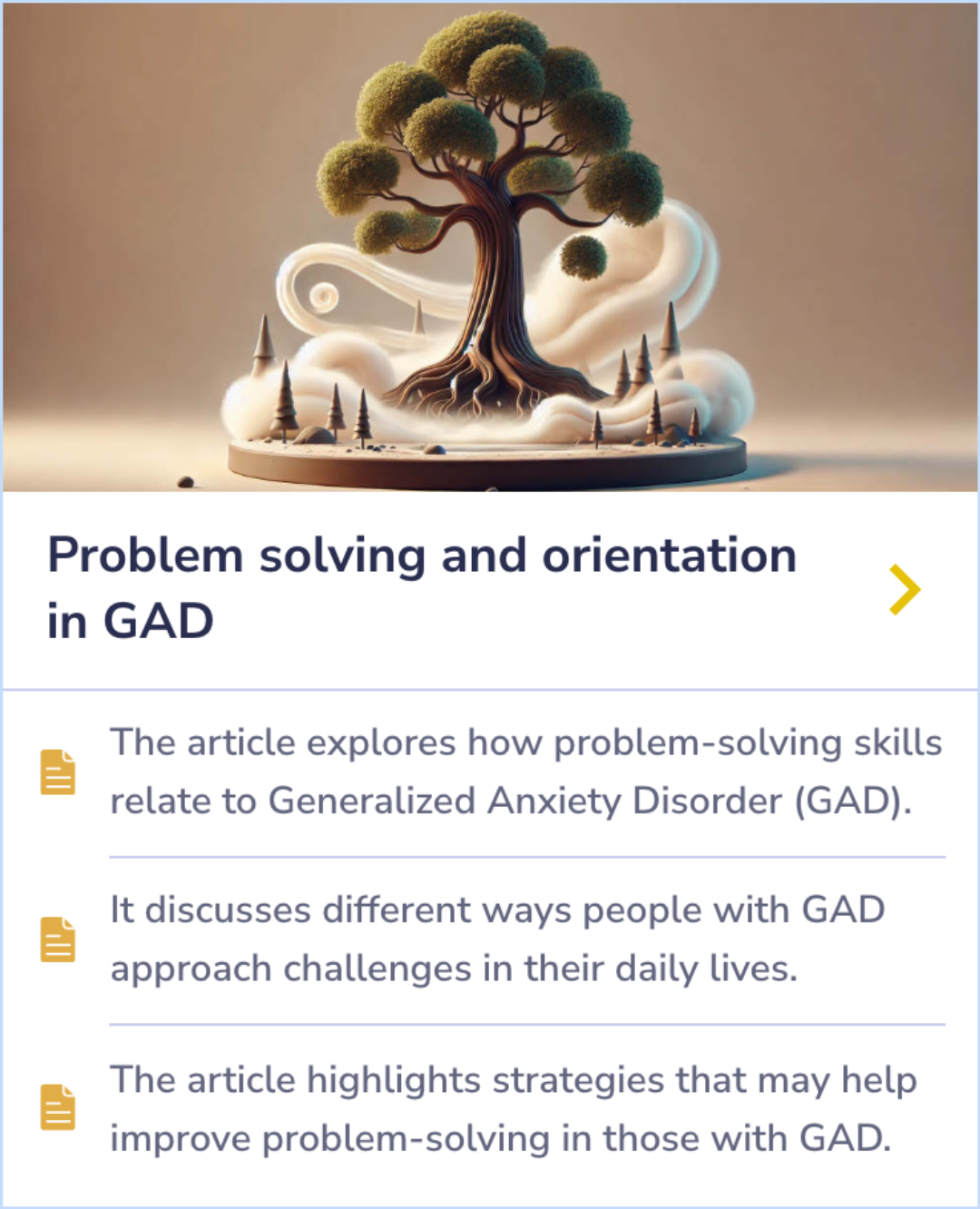 Problem solving and orientation in GAD

The article explores how problem-solving skills relate to Generalized Anxiety Disorder (GAD).

It discusses different ways people with GAD approach challenges in their daily lives.

The article highlights strategies that may help improve problem-solving in those with GAD.